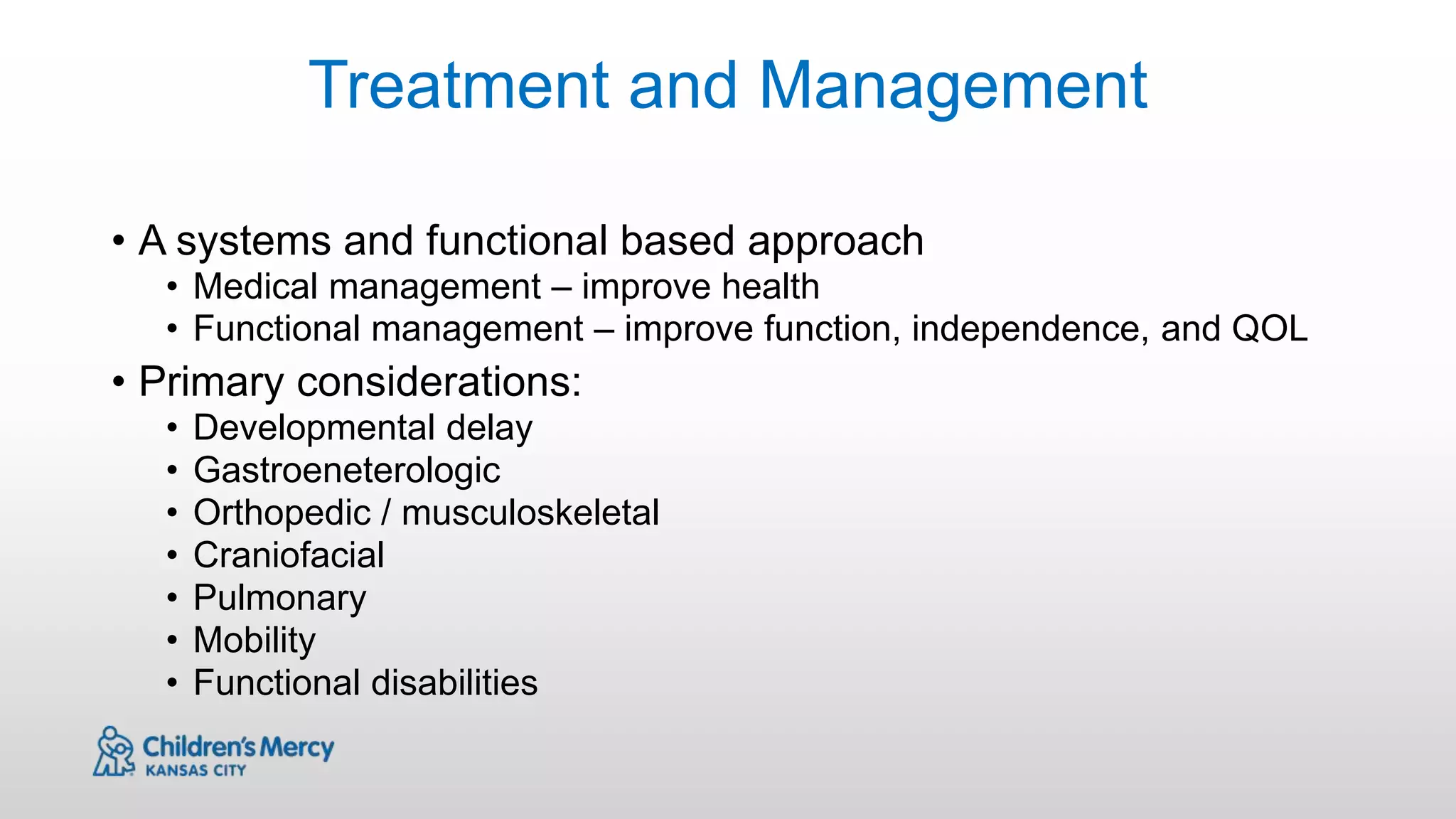 Treatment and Management

• A systems and functional based approach
  • Medical management – improve health
  • Functional management – improve function, independence, and QOL
• Primary considerations:
  • Developmental delay
  • Gastroeneterologic
  • Orthopedic / musculoskeletal
  • Craniofacial
  • Pulmonary
  • Mobility
  • Functional disabilities

Children's Mercy
KANSAS CITY